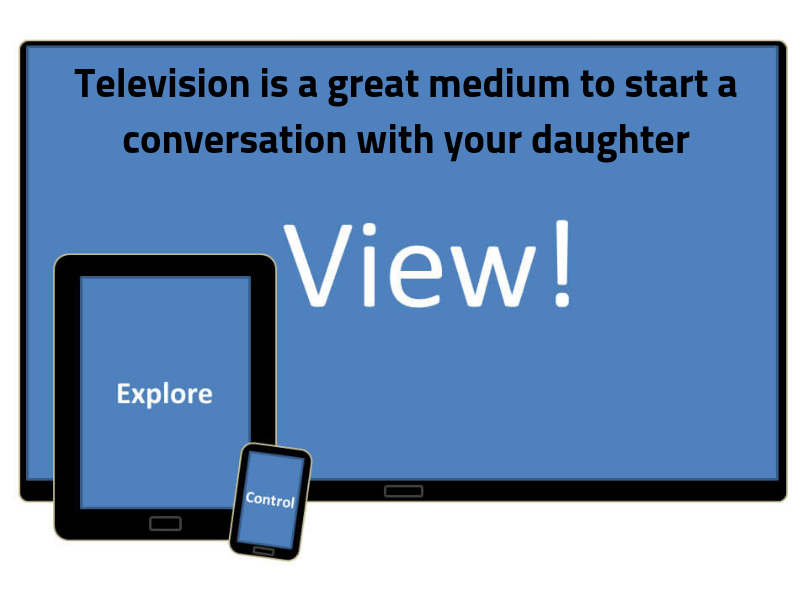 Television is a great medium to start a conversation with your daughter

View!

Explore

Control